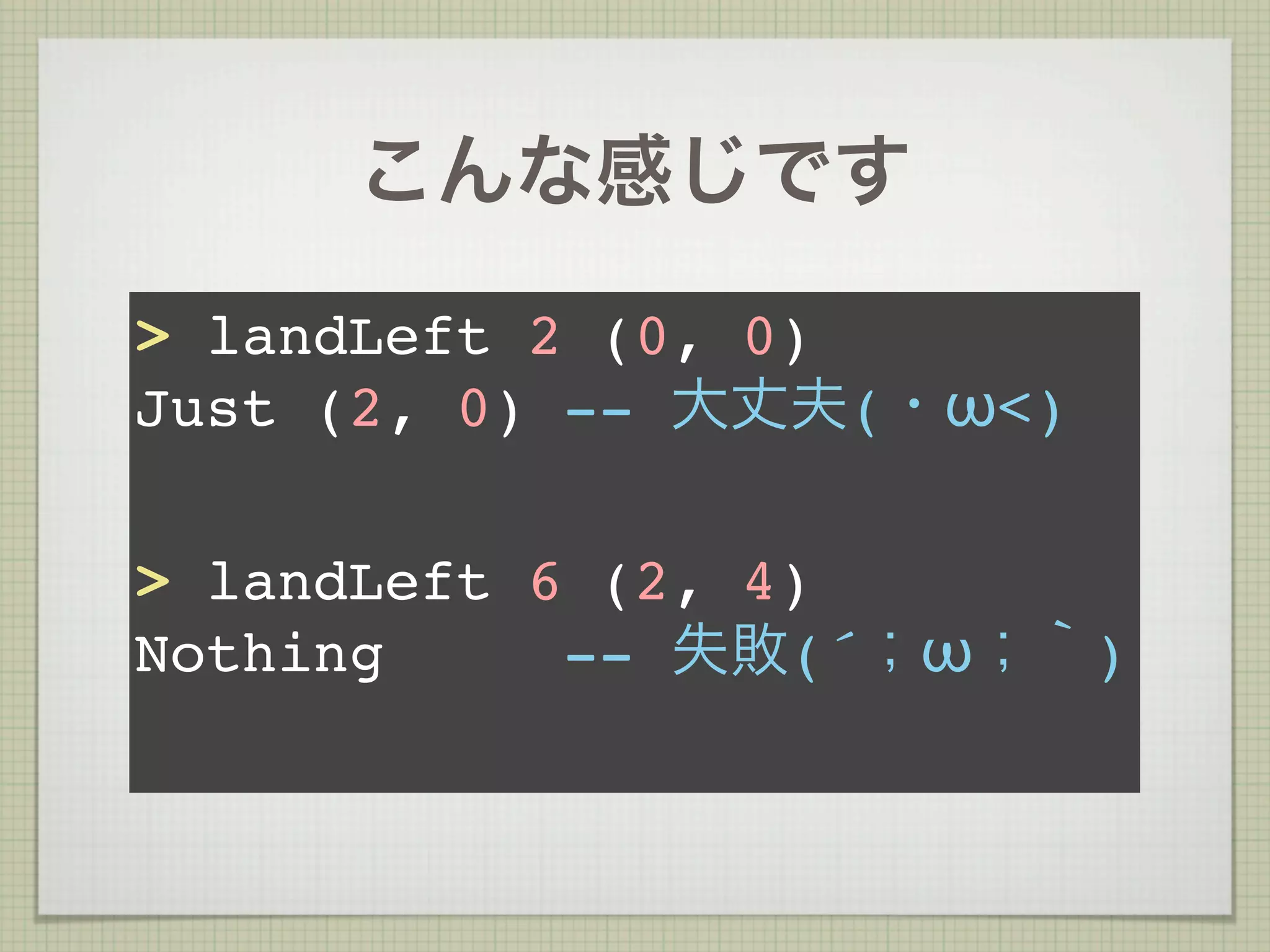 こんな感じです

> landLeft 2 (0, 0)
Just (2, 0) -- 大丈夫(・ω<)

> landLeft 6 (2, 4)
Nothing -- 失敗(´;ω;`)